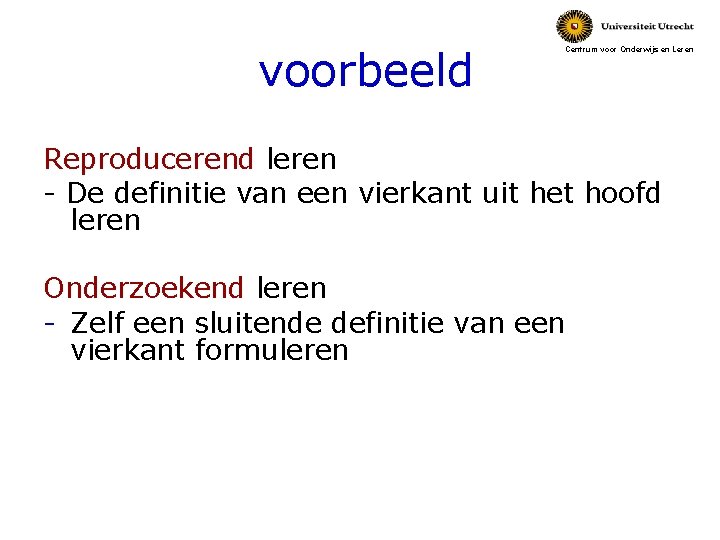 Universiteit Utrecht
Centrum voor Onderwijs en Leren

voorbeeld

Reproducerend leren
- De definitie van een vierkant uit het hoofd leren

Onderzoekend leren
- Zelf een sluitende definitie van een vierkant formuleren